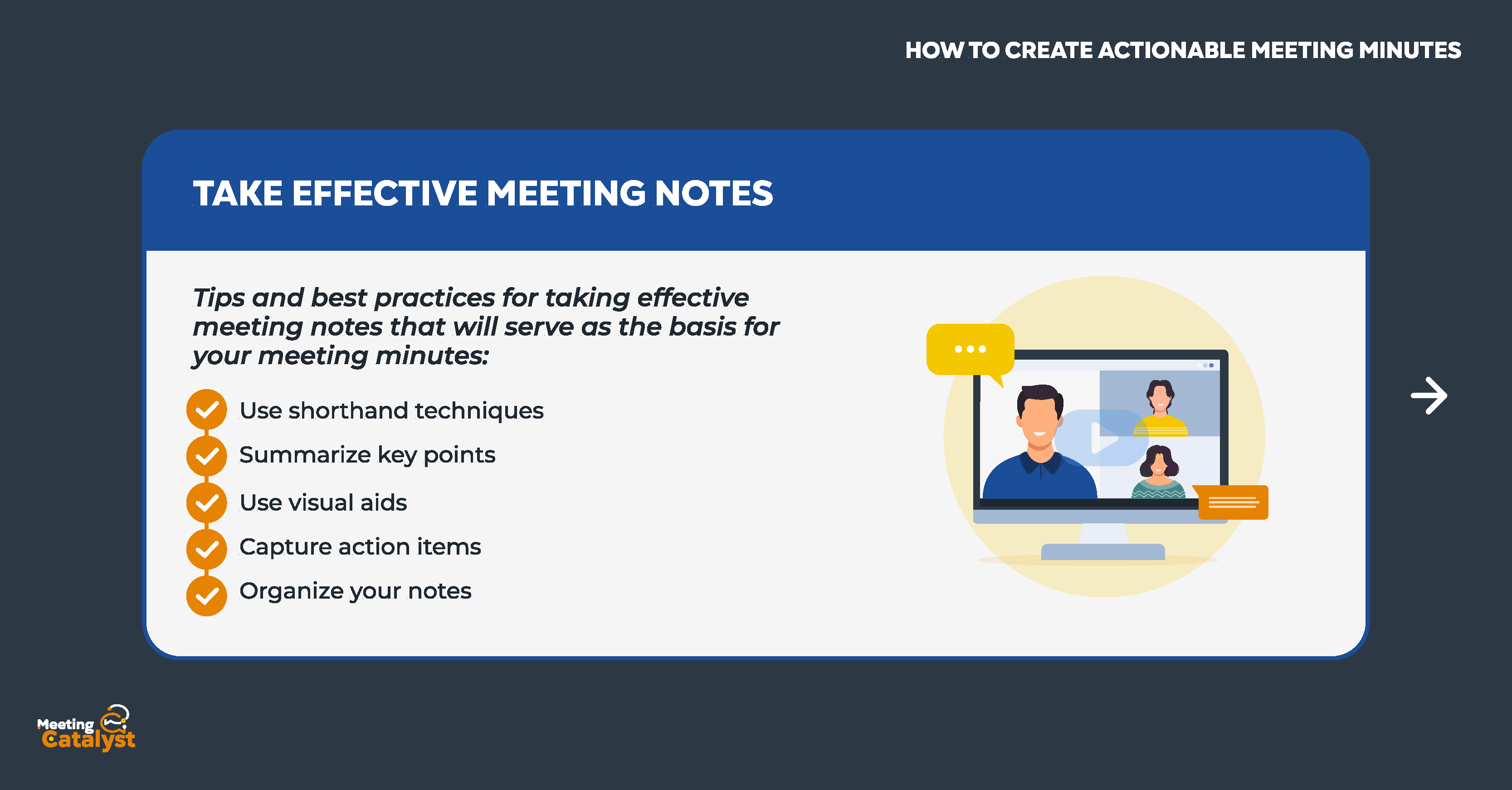 HOW TO CREATE ACTIONABLE MEETING MINUTES

TAKE EFFECTIVE MEETING NOTES

Tips and best practices for taking effective meeting notes that will serve as the basis for your meeting minutes:

Use shorthand techniques
Summarize key points
Use visual aids
Capture action items
Organize your notes

Meeting Catalyst